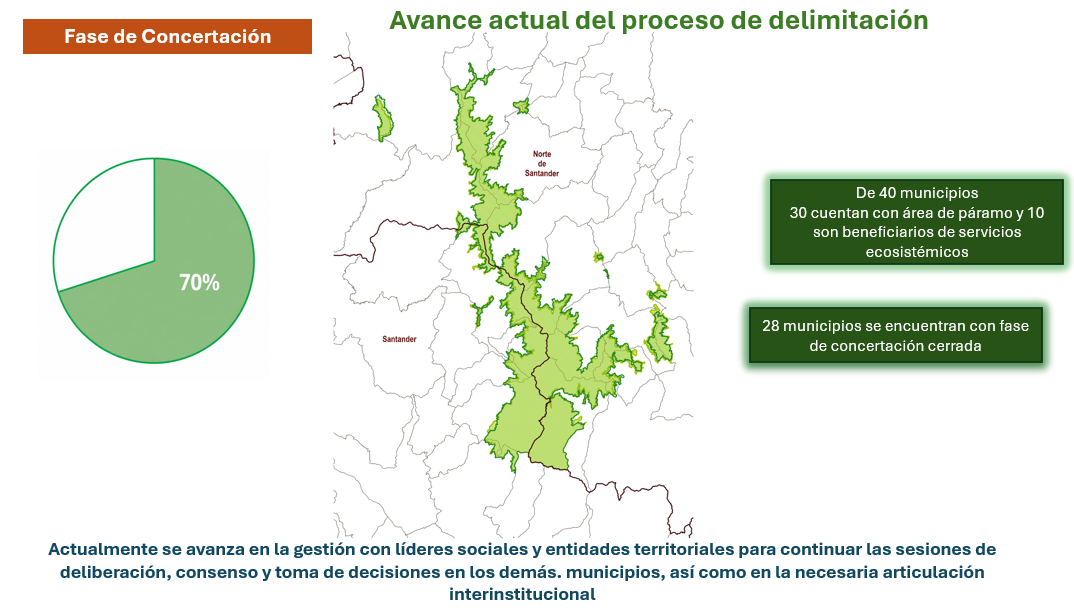 Fase de Concertación

Avance actual del proceso de delimitación

70%

Norte de Santander

Santander

De 40 municipios
30 cuentan con área de páramo y 10 son beneficiarios de servicios ecosistémicos

28 municipios se encuentran con fase de concertación cerrada

Actualmente se avanza en la gestión con líderes sociales y entidades territoriales para continuar las sesiones de deliberación, consenso y toma de decisiones en los demás. municipios, así como en la necesaria articulación interinstitucional